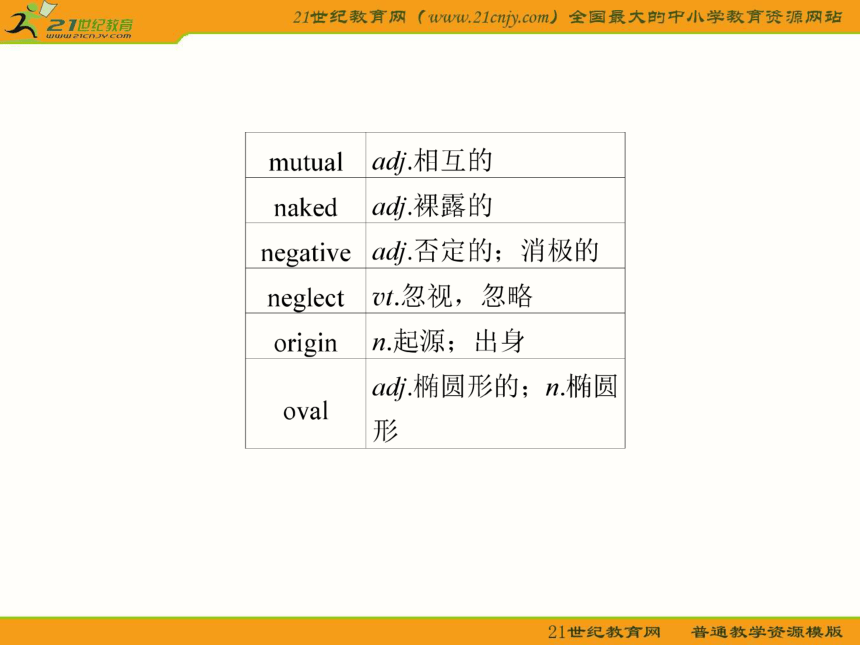 21世纪教育 www.21cnjy.com

21世纪教育网（www.21cnjy.com）全国最大的中小学教育资源网站

| mutual | adj.相互的 |
|---|---|
| naked | adj.裸露的 |
| negative | adj.否定的；消极的 |
| neglect | vt.忽视，忽略 |
| origin | n.起源；出身 |
| oval | adj.椭圆形的；n.椭圆形 |

21世纪教育网　普通教学资源模版